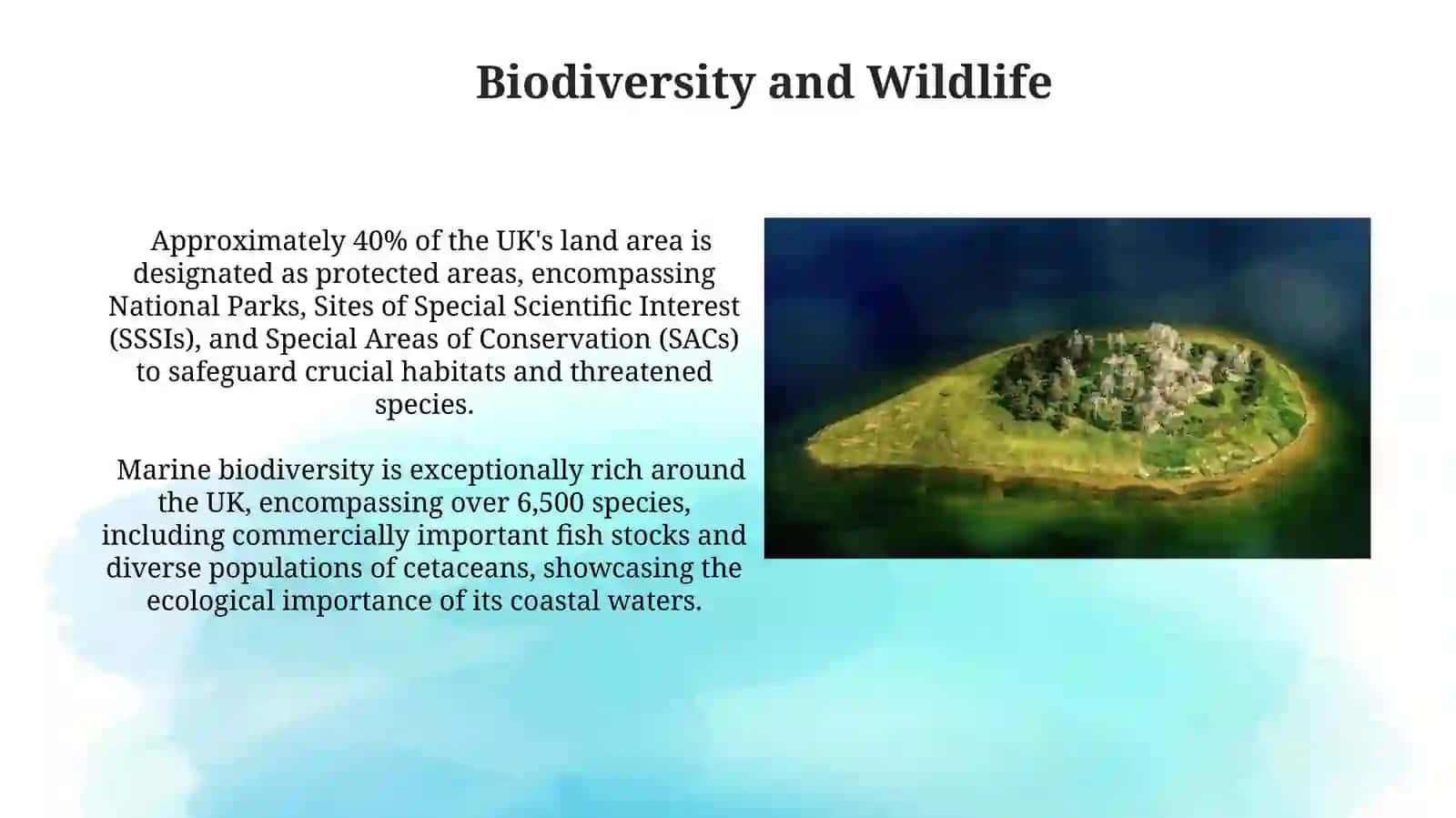 Biodiversity and Wildlife

Approximately 40% of the UK's land area is designated as protected areas, encompassing National Parks, Sites of Special Scientific Interest (SSSIs), and Special Areas of Conservation (SACs) to safeguard crucial habitats and threatened species.

Marine biodiversity is exceptionally rich around the UK, encompassing over 6,500 species, including commercially important fish stocks and diverse populations of cetaceans, showcasing the ecological importance of its coastal waters.